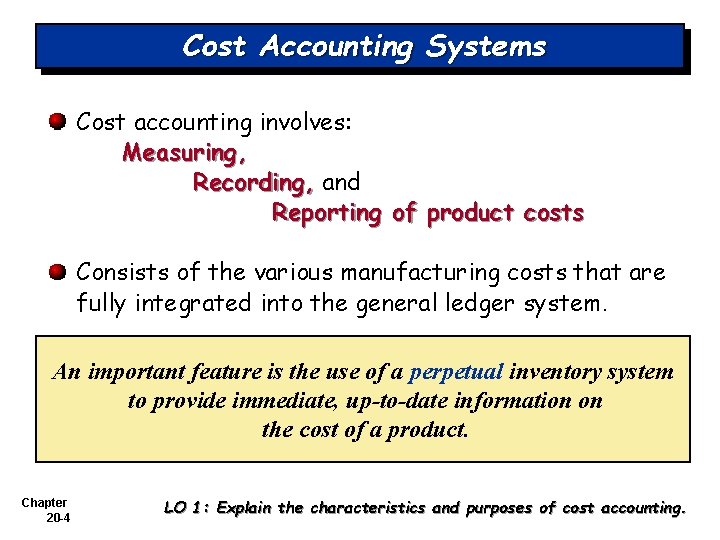 Cost Accounting Systems

Cost accounting involves:
Measuring,
Recording, and
Reporting of product costs

Consists of the various manufacturing costs that are fully integrated into the general ledger system.

An important feature is the use of a perpetual inventory system to provide immediate, up-to-date information on the cost of a product.

Chapter 20-4

LO 1: Explain the characteristics and purposes of cost accounting.